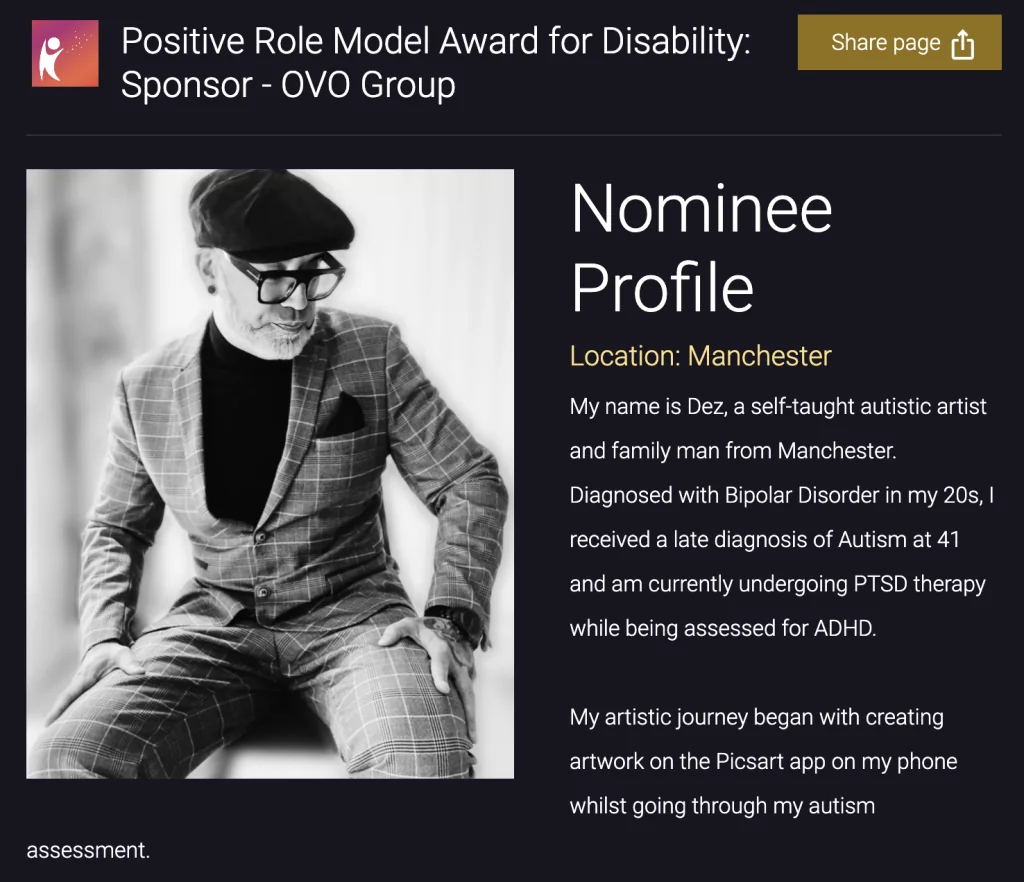 Positive Role Model Award for Disability: Sponsor - OVO Group

Share page

Nominee Profile

Location: Manchester

My name is Dez, a self-taught autistic artist and family man from Manchester. Diagnosed with Bipolar Disorder in my 20s, I received a late diagnosis of Autism at 41 and am currently undergoing PTSD therapy while being assessed for ADHD.

My artistic journey began with creating artwork on the Picsart app on my phone whilst going through my autism assessment.